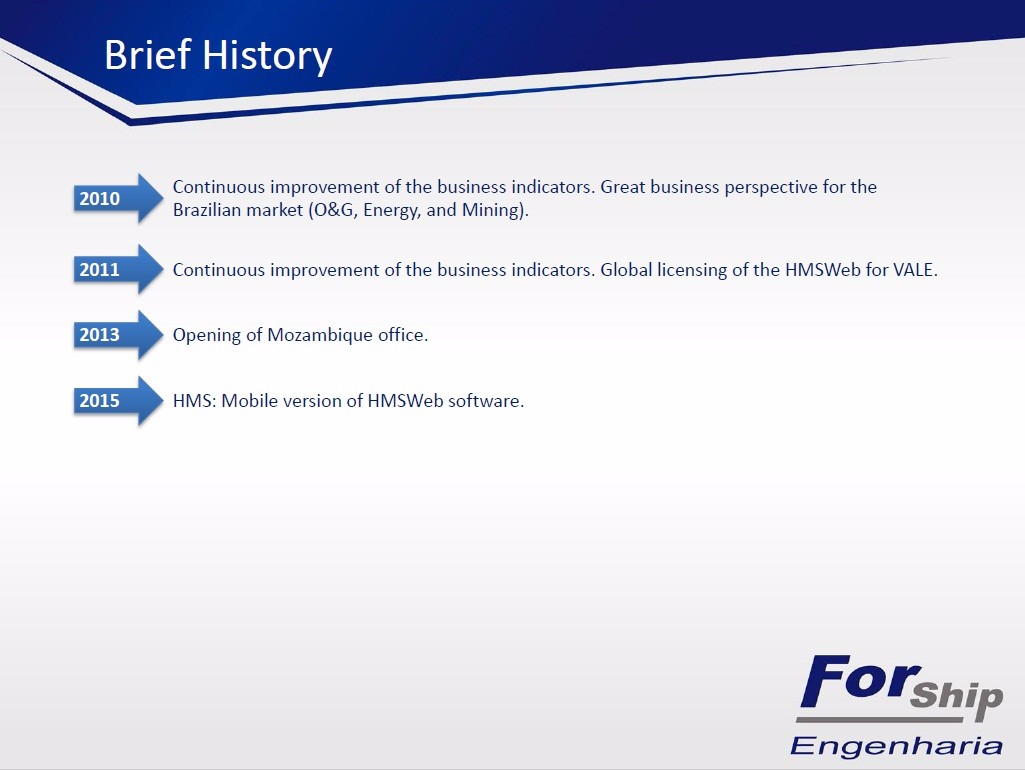 Brief History

2010 Continuous improvement of the business indicators. Great business perspective for the Brazilian market (O&G, Energy, and Mining).

2011 Continuous improvement of the business indicators. Global licensing of the HMSWeb for VALE.

2013 Opening of Mozambique office.

2015 HMS: Mobile version of HMSWeb software.

ForShip
Engenharia